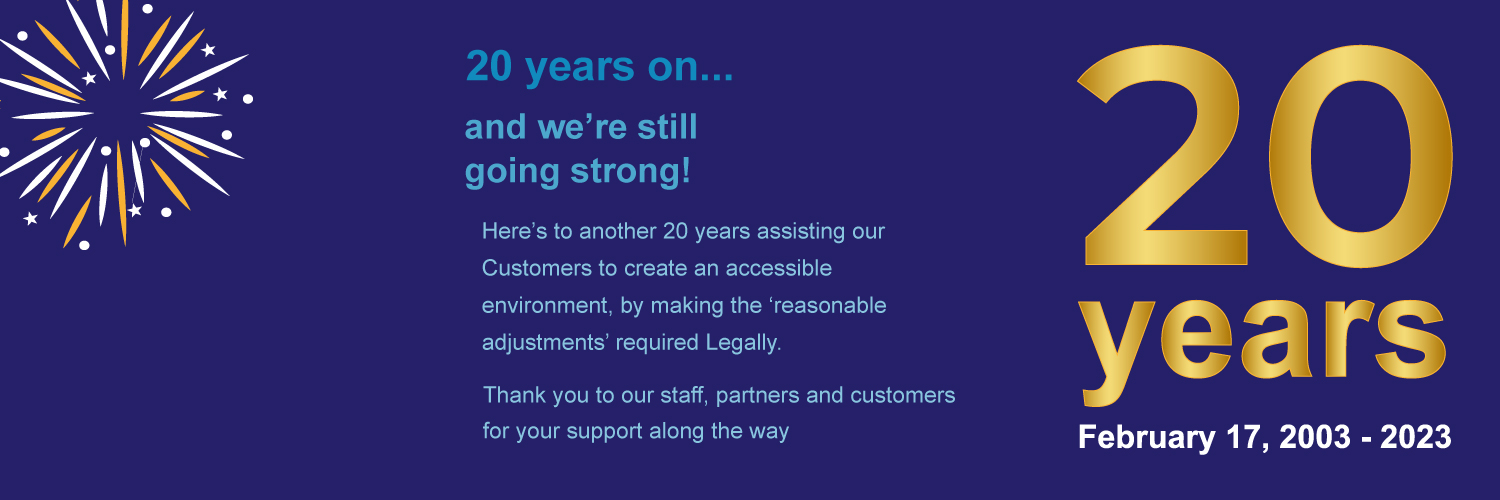 20 years on...

and we’re still going strong!

Here’s to another 20 years assisting our Customers to create an accessible environment, by making the ‘reasonable adjustments’ required Legally.

Thank you to our staff, partners and customers for your support along the way

20 years

February 17, 2003 - 2023